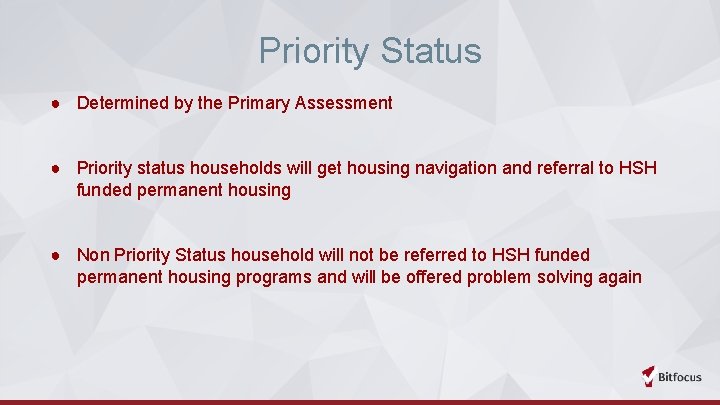 Priority Status

● Determined by the Primary Assessment

● Priority status households will get housing navigation and referral to HSH funded permanent housing

● Non Priority Status household will not be referred to HSH funded permanent housing programs and will be offered problem solving again

Bitfocus